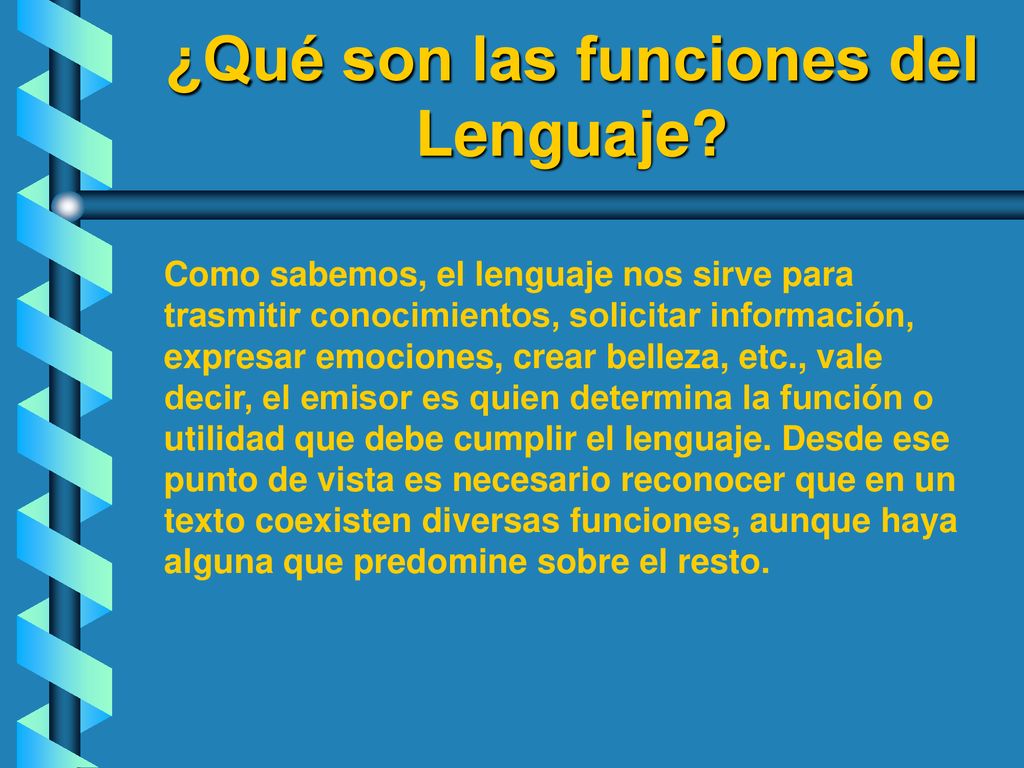 ¿Qué son las funciones del Lenguaje?

Como sabemos, el lenguaje nos sirve para trasmitir conocimientos, solicitar información, expresar emociones, crear belleza, etc., vale decir, el emisor es quien determina la función o utilidad que debe cumplir el lenguaje. Desde ese punto de vista es necesario reconocer que en un texto coexisten diversas funciones, aunque haya alguna que predomine sobre el resto.